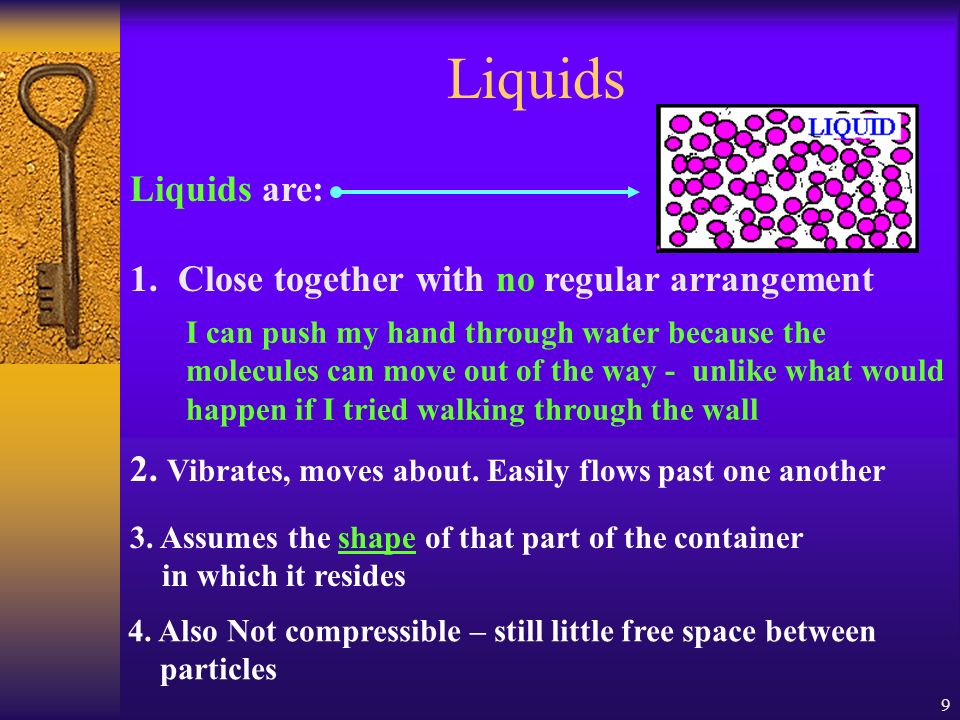 Liquids

LIQUID

Liquids are:

1. Close together with no regular arrangement

I can push my hand through water because the molecules can move out of the way - unlike what would happen if I tried walking through the wall

2. Vibrates, moves about. Easily flows past one another

3. Assumes the shape of that part of the container in which it resides

4. Also Not compressible – still little free space between particles

9